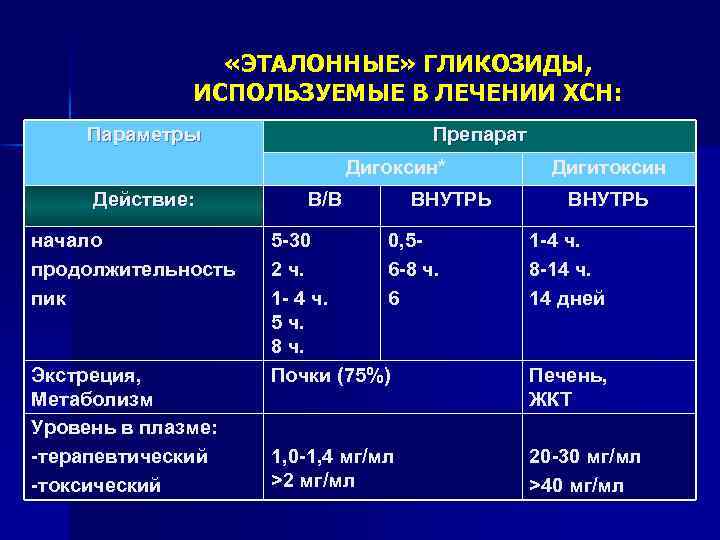 «ЭТАЛОННЫЕ» ГЛИКОЗИДЫ, ИСПОЛЬЗУЕМЫЕ В ЛЕЧЕНИИ ХСН:

| Параметры | Препарат | | |
|---|---|---|---|
| | Дигоксин* | | Дигитоксин |
| Действие: | В/В | ВНУТРЬ | ВНУТРЬ |
| начало продолжительность пик | 5-30 2 ч. 1- 4 ч. 5 ч. 8 ч. | 0,5- 6-8 ч. 6 | 1-4 ч. 8-14 ч. 14 дней |
| Экстреция, Метаболизм | Почки (75%) | | Печень, ЖКТ |
| Уровень в плазме: -терапевтический -токсический | 1,0-1,4 мг/мл >2 мг/мл | | 20-30 мг/мл >40 мг/мл |